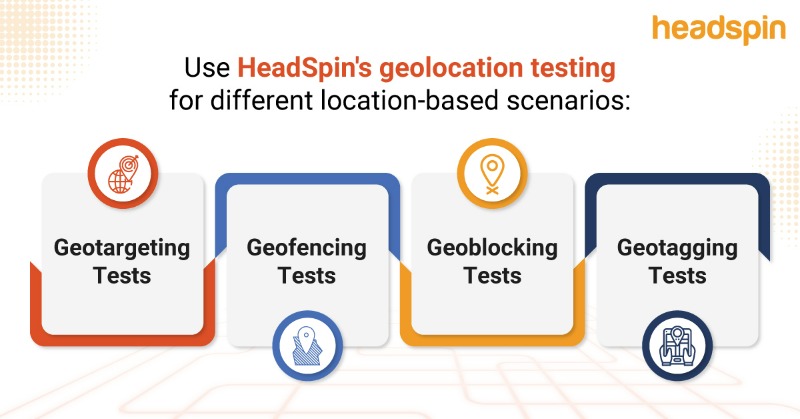 headspin

Use HeadSpin's geolocation testing for different location-based scenarios:

Geotargeting Tests

Geofencing Tests

Geoblocking Tests

Geotagging Tests